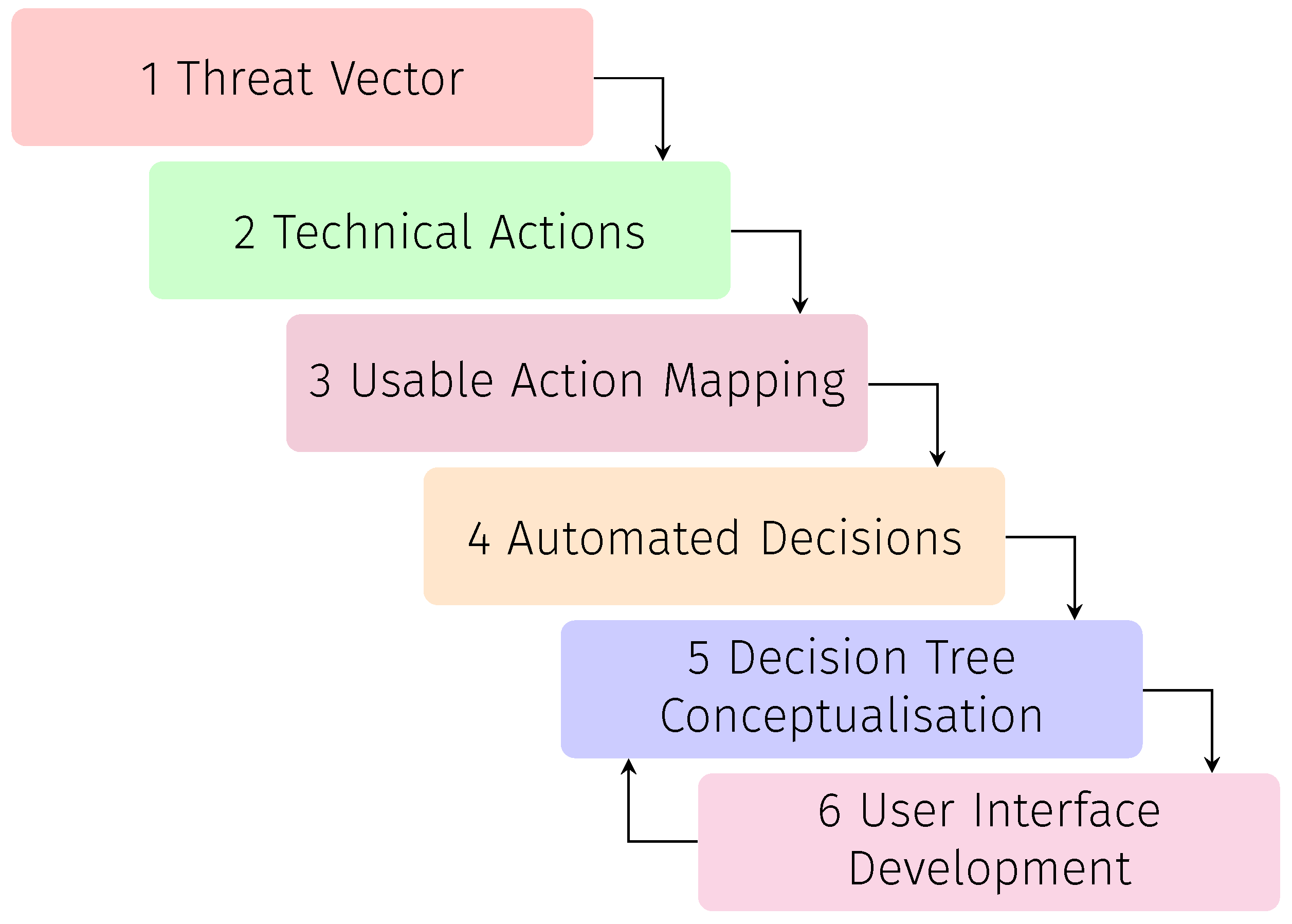 1 Threat Vector

2 Technical Actions

3 Usable Action Mapping

4 Automated Decisions

5 Decision Tree Conceptualisation

6 User Interface Development